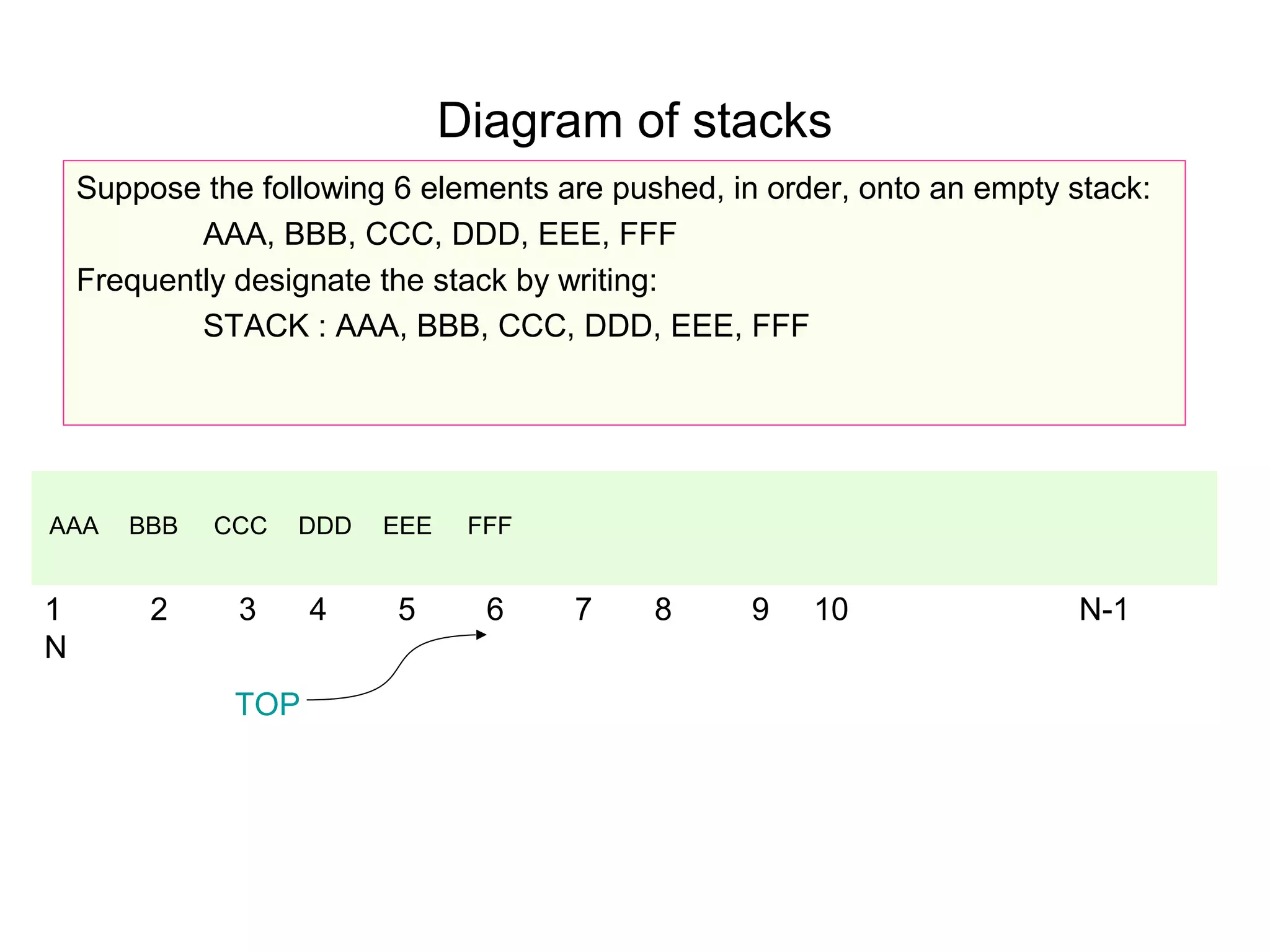 Diagram of stacks

Suppose the following 6 elements are pushed, in order, onto an empty stack:

AAA, BBB, CCC, DDD, EEE, FFF

Frequently designate the stack by writing:

STACK : AAA, BBB, CCC, DDD, EEE, FFF

AAA BBB CCC DDD EEE FFF

1 2 3 4 5 6 7 8 9 10 N-1
N

TOP